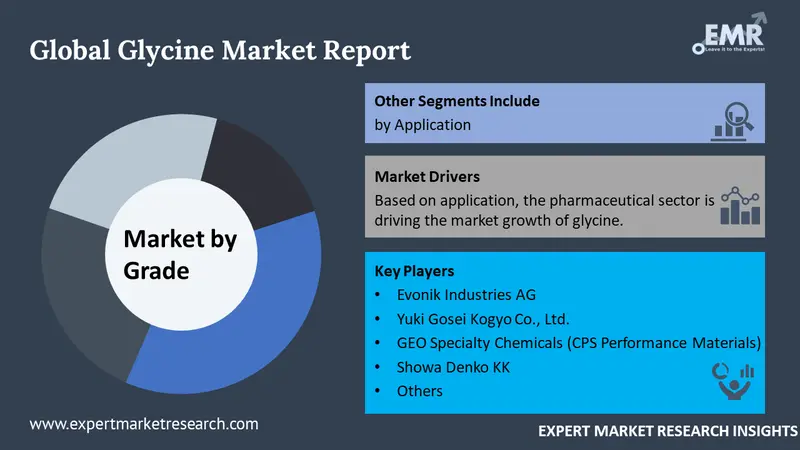 Global Glycine Market Report

EMR
Leave it to the Experts!

Market by Grade

Other Segments Include
by Application

Market Drivers
Based on application, the pharmaceutical sector is driving the market growth of glycine.

Key Players
• Evonik Industries AG
• Yuki Gosei Kogyo Co., Ltd.
• GEO Specialty Chemicals (CPS Performance Materials)
• Showa Denko KK
• Others

www.expertmarketresearch.com

EXPERT MARKET RESEARCH INSIGHTS